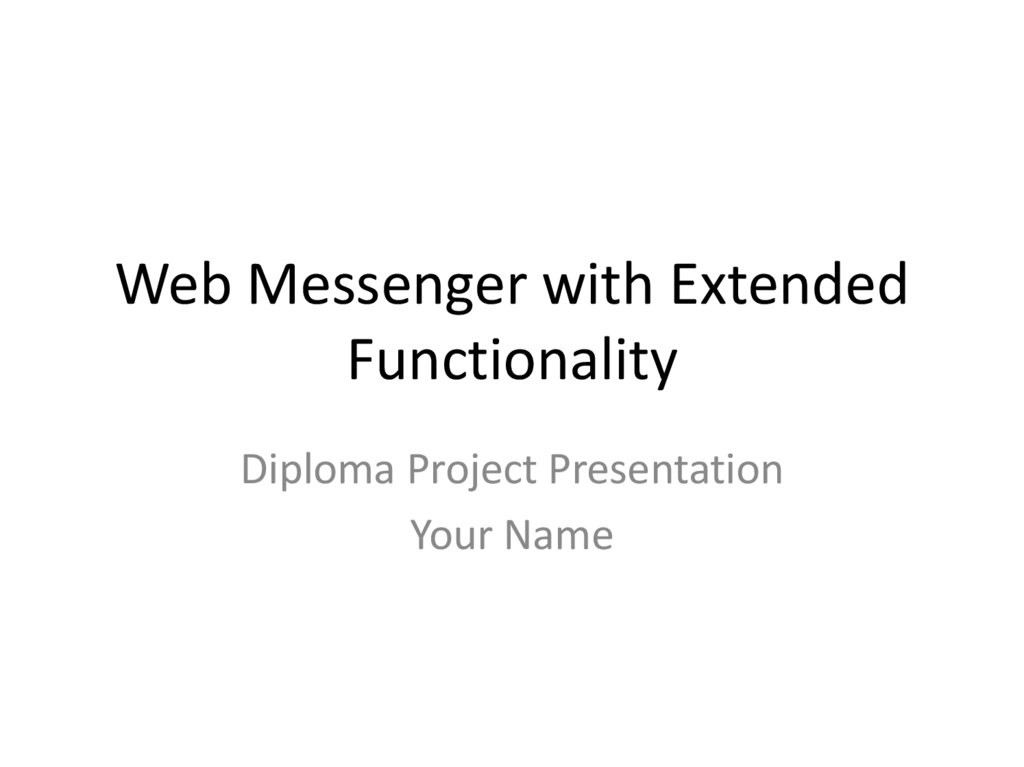 Web Messenger with Extended Functionality

Diploma Project Presentation
Your Name